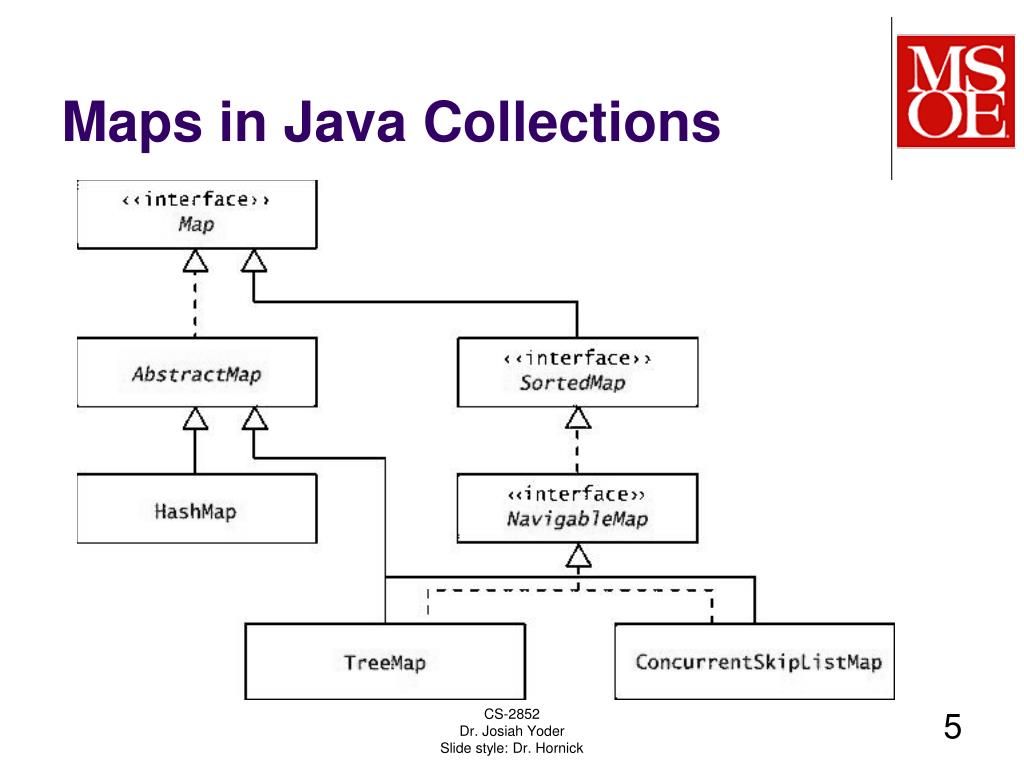 Maps in Java Collections

MSOE

<<interface>>
Map

AbstractMap

<<interface>>
SortedMap

HashMap

<<interface>>
NavigableMap

TreeMap

ConcurrentSkipListMap

CS-2852
Dr. Josiah Yoder
Slide style: Dr. Hornick

5